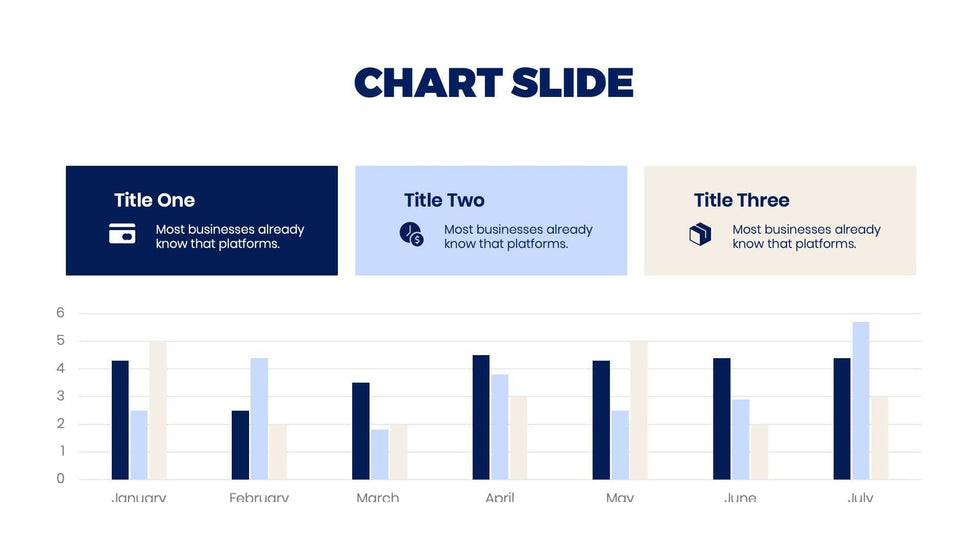 CHART SLIDE

Title One
Most businesses already know that platforms.

Title Two
Most businesses already know that platforms.

Title Three
Most businesses already know that platforms.

6
5
4
3
2
1
0
January February March April May June July